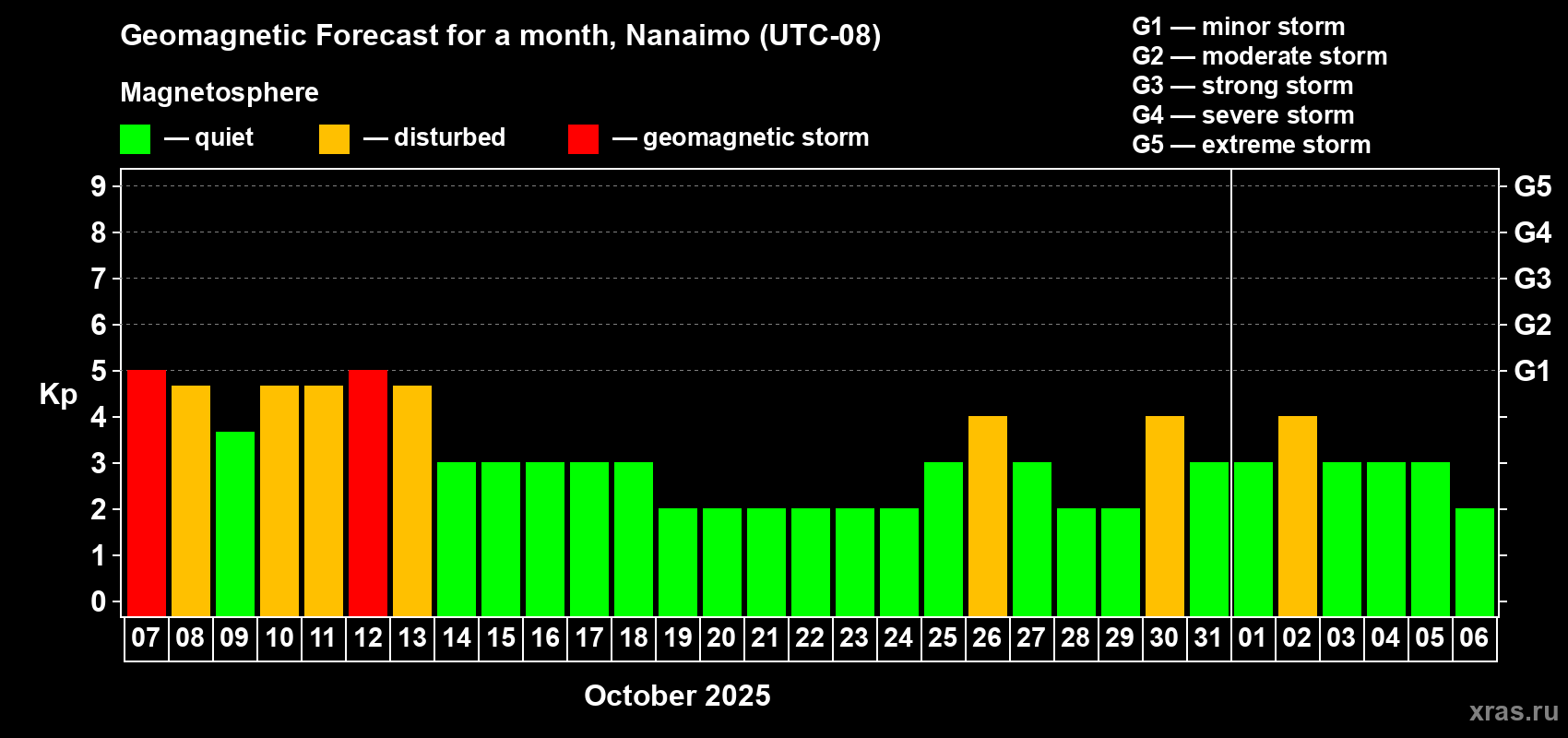 Geomagnetic Forecast for a month, Nanaimo (UTC-08)

Magnetosphere

— quiet — disturbed — geomagnetic storm

G1 — minor storm
G2 — moderate storm
G3 — strong storm
G4 — severe storm
G5 — extreme storm

Kp

9
8
7
6
5
4
3
2
1
0

G5
G4
G3
G2
G1

07 08 09 10 11 12 13 14 15 16 17 18 19 20 21 22 23 24 25 26 27 28 29 30 31 01 02 03 04 05 06

October 2025

xras.ru